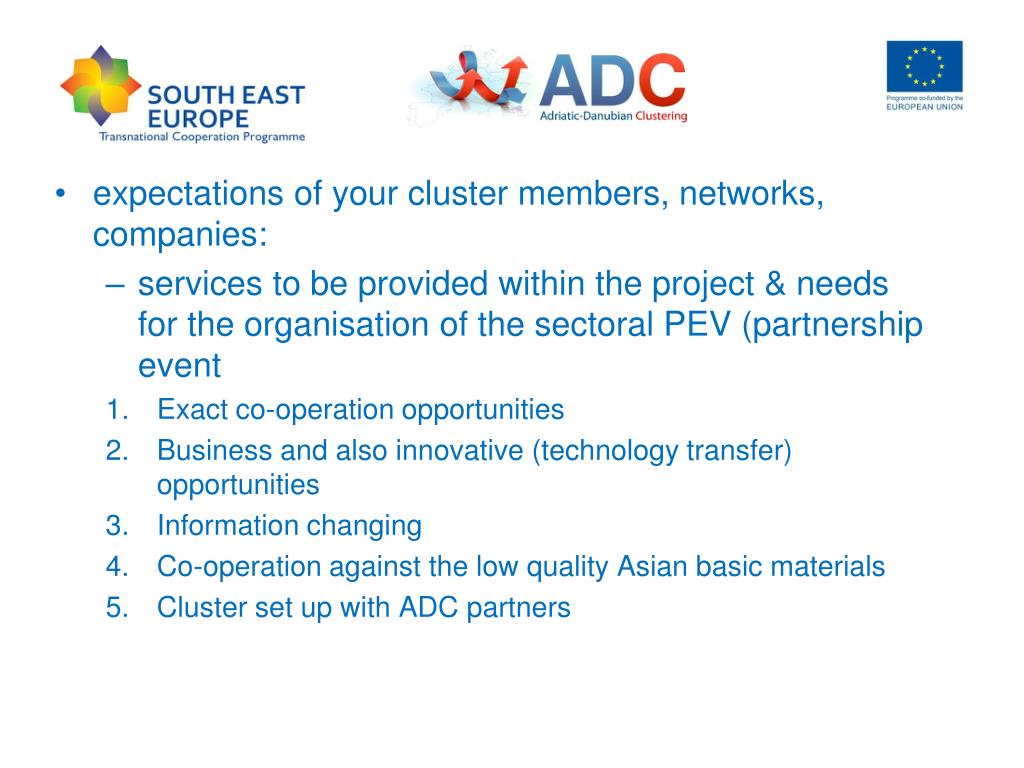 SOUTH EAST EUROPE
Transnational Cooperation Programme

ADC
Adriatic-Danubian Clustering

Programme co-funded by the
EUROPEAN UNION

• expectations of your cluster members, networks, companies:
– services to be provided within the project & needs for the organisation of the sectoral PEV (partnership event
1. Exact co-operation opportunities
2. Business and also innovative (technology transfer) opportunities
3. Information changing
4. Co-operation against the low quality Asian basic materials
5. Cluster set up with ADC partners